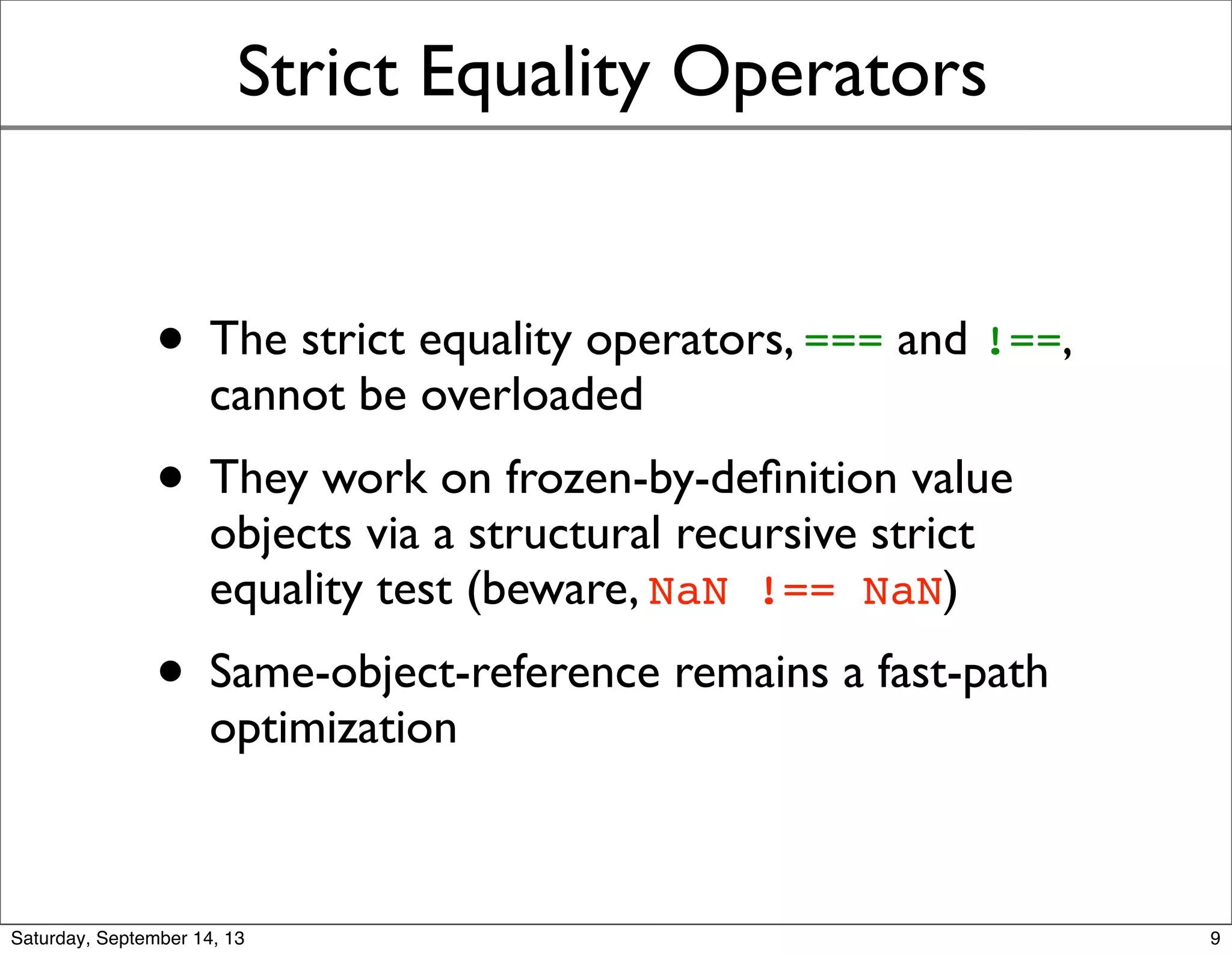 Strict Equality Operators

• The strict equality operators, === and !==, cannot be overloaded

• They work on frozen-by-definition value objects via a structural recursive strict equality test (beware, NaN !== NaN)

• Same-object-reference remains a fast-path optimization

Saturday, September 14, 13

9